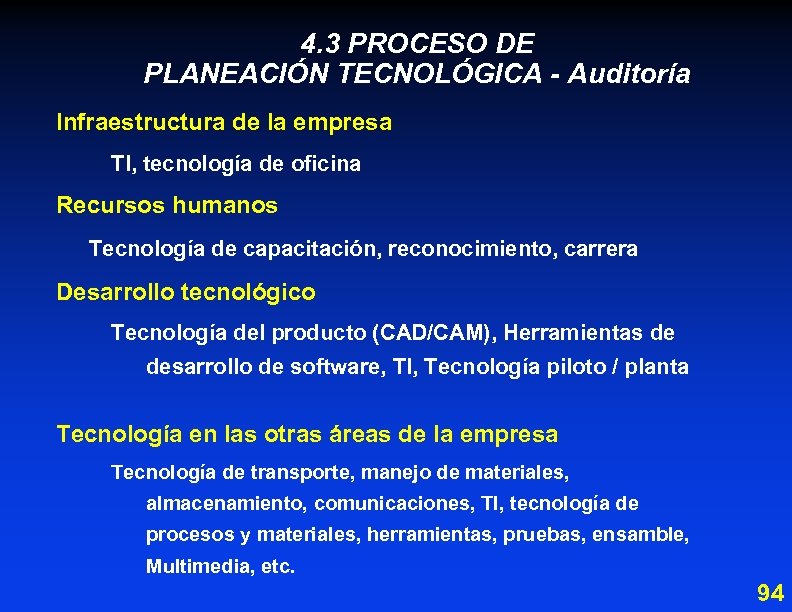 4.3 PROCESO DE
PLANEACIÓN TECNOLÓGICA - Auditoría

Infraestructura de la empresa

TI, tecnología de oficina

Recursos humanos

Tecnología de capacitación, reconocimiento, carrera

Desarrollo tecnológico

Tecnología del producto (CAD/CAM), Herramientas de desarrollo de software, TI, Tecnología piloto / planta

Tecnología en las otras áreas de la empresa

Tecnología de transporte, manejo de materiales, almacenamiento, comunicaciones, TI, tecnología de procesos y materiales, herramientas, pruebas, ensamble, Multimedia, etc.

94